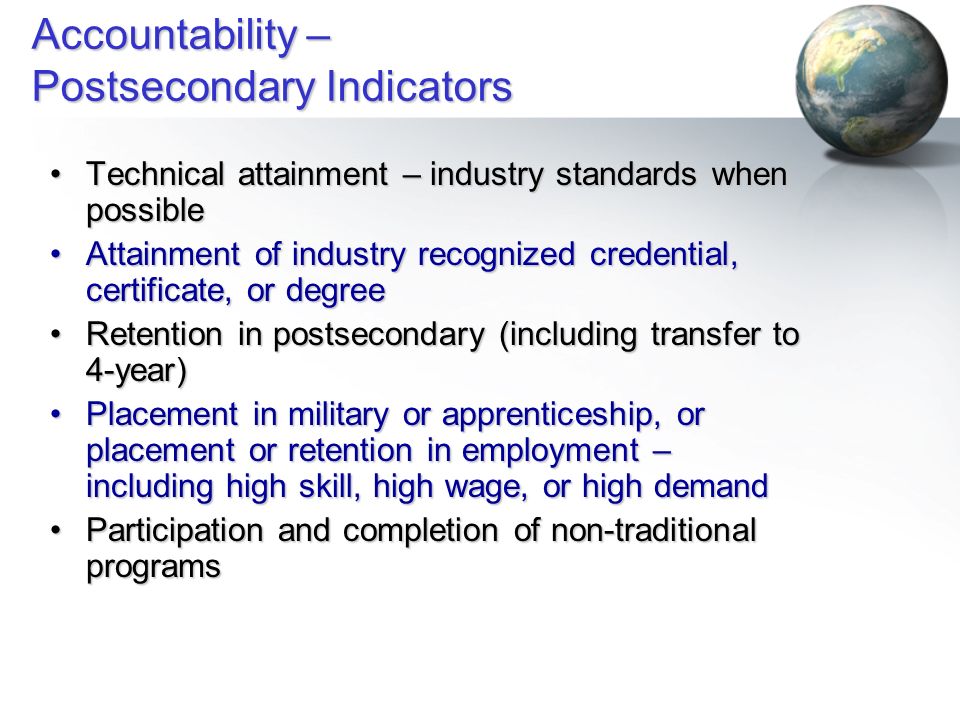 Accountability –
Postsecondary Indicators

• Technical attainment – industry standards when possible
• Attainment of industry recognized credential, certificate, or degree
• Retention in postsecondary (including transfer to 4-year)
• Placement in military or apprenticeship, or placement or retention in employment – including high skill, high wage, or high demand
• Participation and completion of non-traditional programs